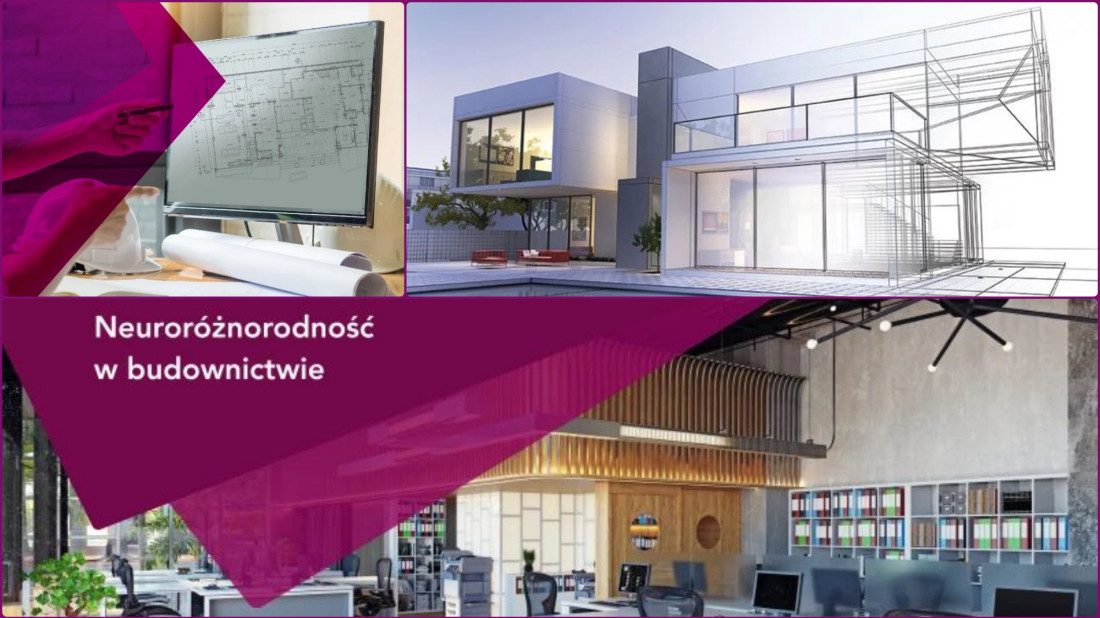 Neuroróżnorodność
w budownictwie